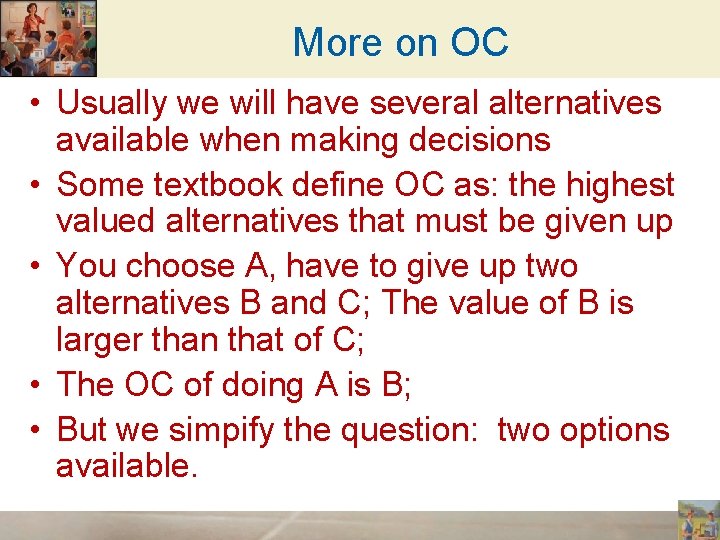 More on OC

• Usually we will have several alternatives available when making decisions
• Some textbook define OC as: the highest valued alternatives that must be given up
• You choose A, have to give up two alternatives B and C; The value of B is larger than that of C;
• The OC of doing A is B;
• But we simpify the question:  two options available.